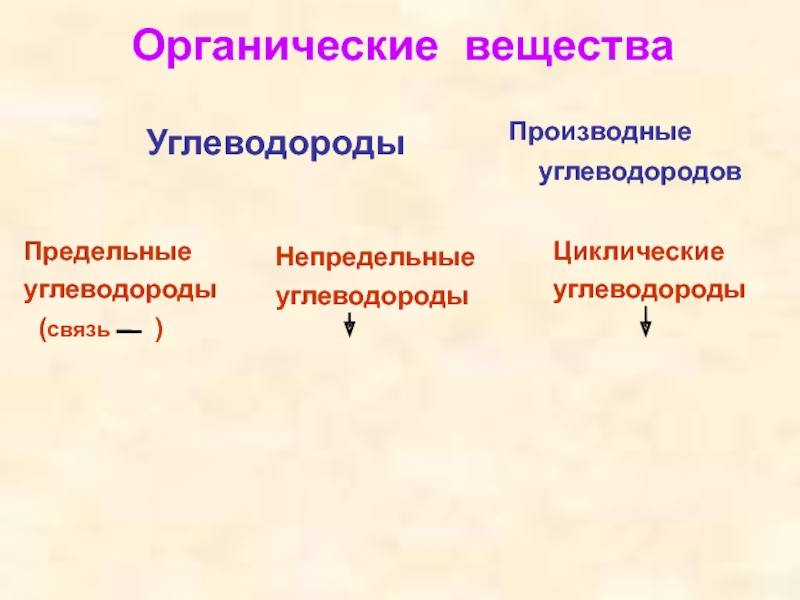 Органические вещества

Углеводороды

Производные углеводородов

Предельные углеводороды (связь — )

Непредельные углеводороды

Циклические углеводороды